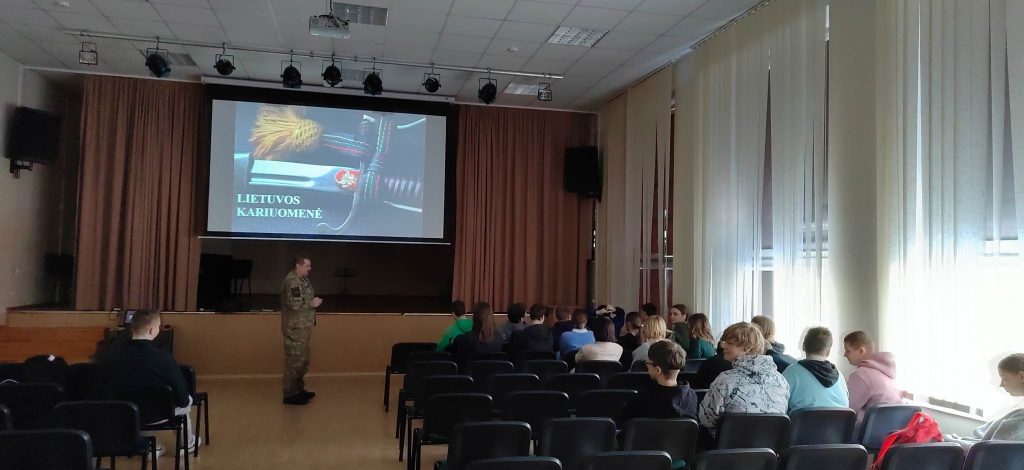 LIETUVOS KARIUOMENĖ